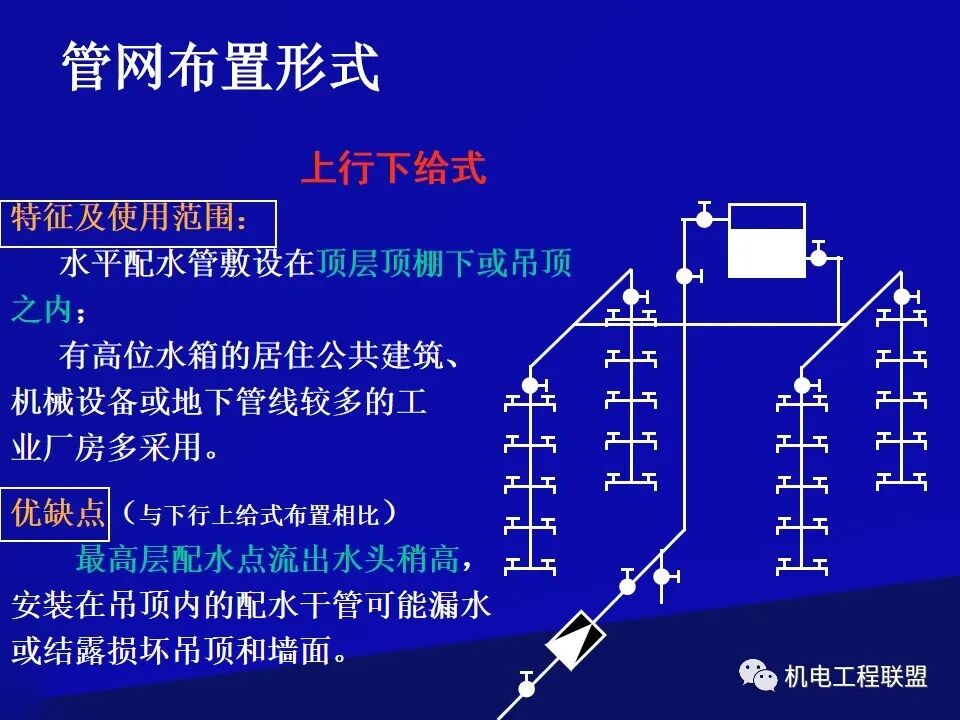 管网布置形式

上行下给式

特征及使用范围：

水平配水管敷设在顶层顶棚下或吊顶之内；

有高位水箱的居住公共建筑、机械设备或地下管线较多的工业厂房多采用。

优缺点（与下行上给式布置相比）

最高层配水点流出水头稍高，安装在吊顶内的配水干管可能漏水或结露损坏吊顶和墙面。

机电工程联盟